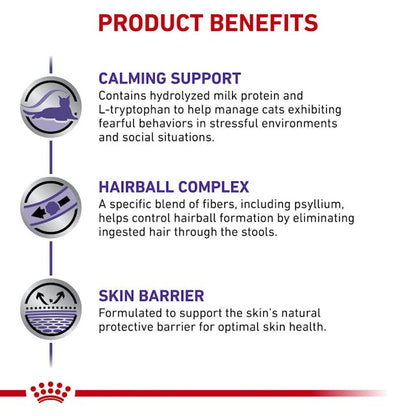 PRODUCT BENEFITS

CALMING SUPPORT
Contains hydrolyzed milk protein and L-tryptophan to help manage cats exhibiting fearful behaviors in stressful environments and social situations.

HAIRBALL COMPLEX
A specific blend of fibers, including psyllium, helps control hairball formation by eliminating ingested hair through the stools.

SKIN BARRIER
Formulated to support the skin's natural protective barrier for optimal skin health.